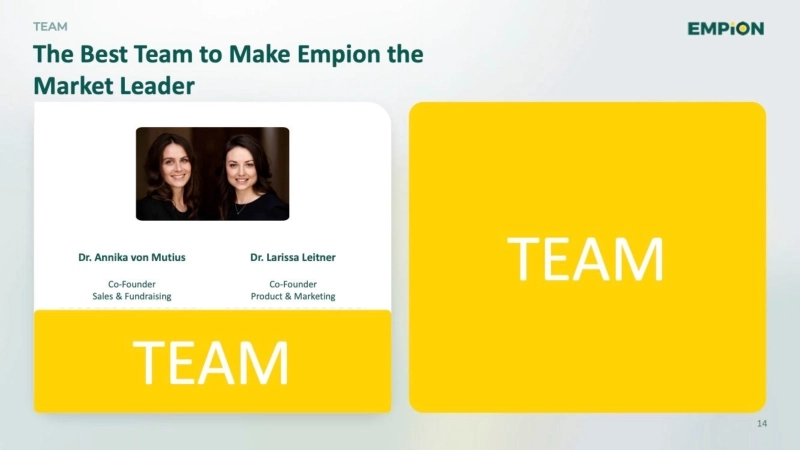 TEAM

EMPiON

The Best Team to Make Empion the Market Leader

Dr. Annika von Mutius
Co-Founder
Sales & Fundraising

Dr. Larissa Leitner
Co-Founder
Product & Marketing

TEAM

TEAM

14